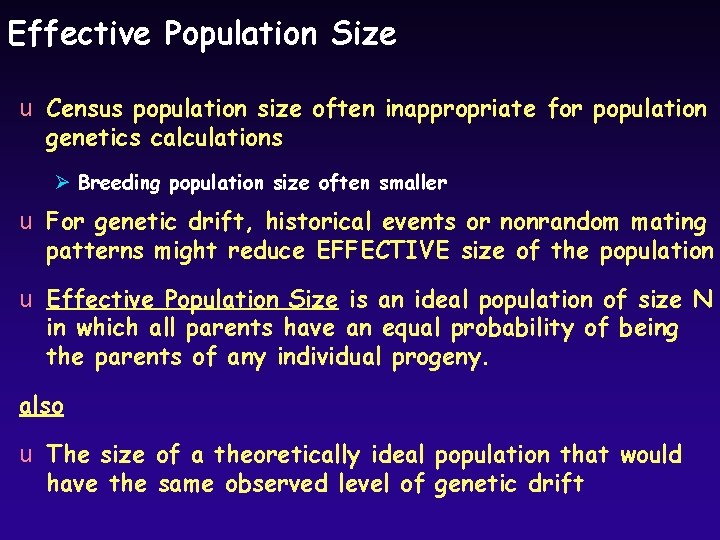 Effective Population Size

u Census population size often inappropriate for population genetics calculations

➢ Breeding population size often smaller

u For genetic drift, historical events or nonrandom mating patterns might reduce EFFECTIVE size of the population

u Effective Population Size is an ideal population of size N in which all parents have an equal probability of being the parents of any individual progeny.

also

u The size of a theoretically ideal population that would have the same observed level of genetic drift